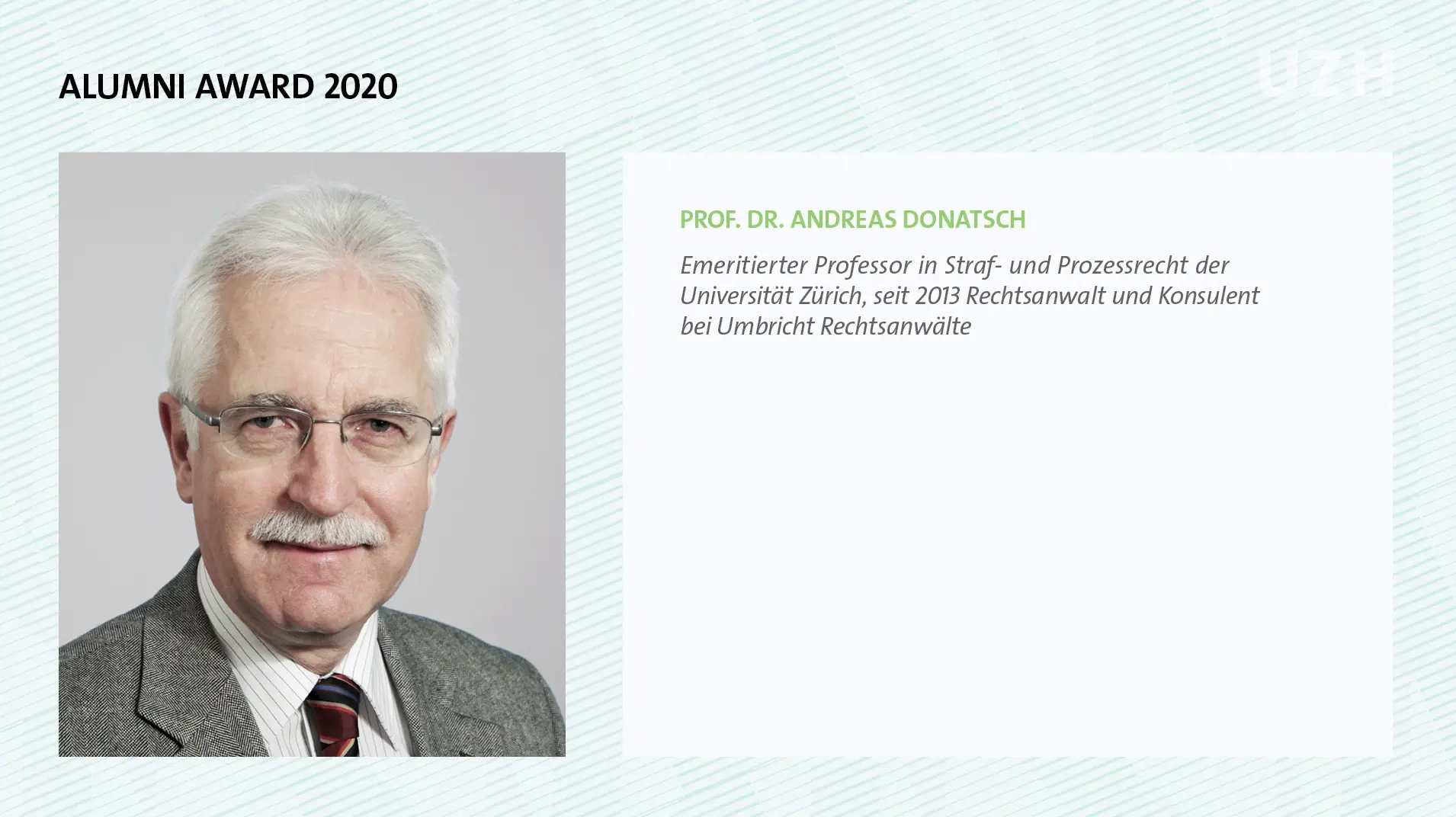 ALUMNI AWARD 2020

UZH

PROF. DR. ANDREAS DONATSCH

Emeritierter Professor in Straf- und Prozessrecht der Universität Zürich, seit 2013 Rechtsanwalt und Konsulent bei Umbricht Rechtsanwälte